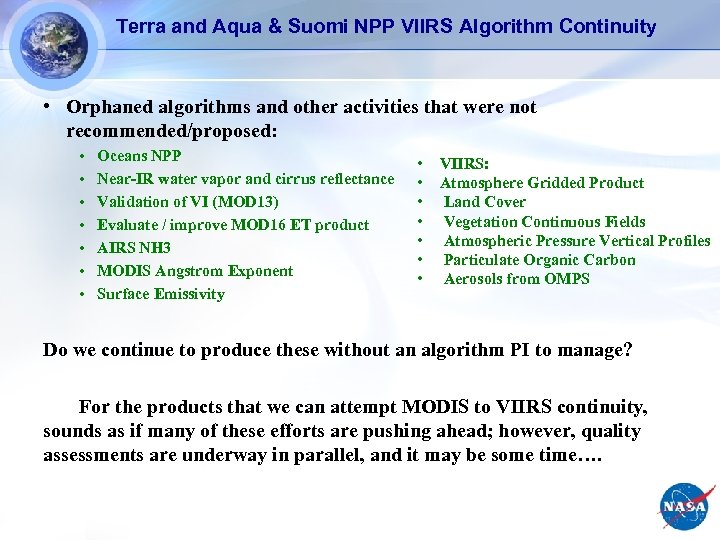 Terra and Aqua & Suomi NPP VIIRS Algorithm Continuity

• Orphaned algorithms and other activities that were not recommended/proposed:
  • Oceans NPP
  • Near-IR water vapor and cirrus reflectance
  • Validation of VI (MOD13)
  • Evaluate / improve MOD16 ET product
  • AIRS NH3
  • MODIS Angstrom Exponent
  • Surface Emissivity

• VIIRS:
• Atmosphere Gridded Product
• Land Cover
• Vegetation Continuous Fields
• Atmospheric Pressure Vertical Profiles
• Particulate Organic Carbon
• Aerosols from OMPS

Do we continue to produce these without an algorithm PI to manage?

For the products that we can attempt MODIS to VIIRS continuity, sounds as if many of these efforts are pushing ahead; however, quality assessments are underway in parallel, and it may be some time….

NASA